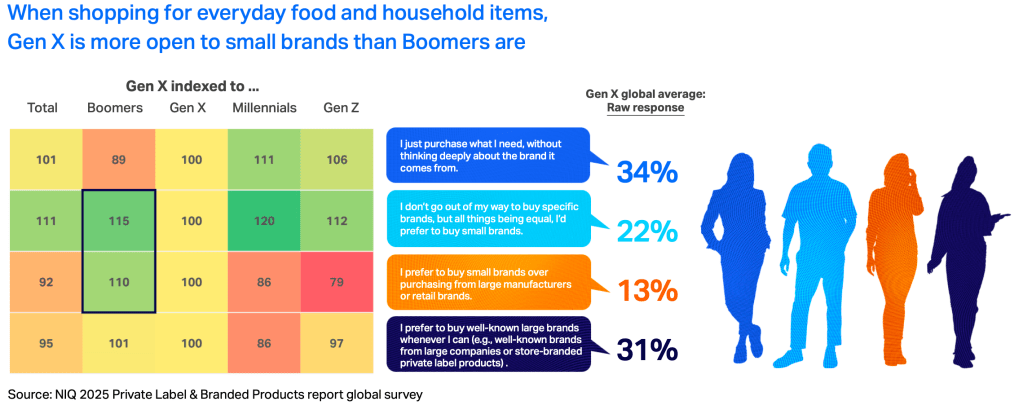 When shopping for everyday food and household items, Gen X is more open to small brands than Boomers are

Gen X indexed to ...

| Total | Boomers | Gen X | Millennials | Gen Z |
|---|---|---|---|---|
| 101 | 89 | 100 | 111 | 106 |
| 111 | 115 | 100 | 120 | 112 |
| 92 | 110 | 100 | 86 | 79 |
| 95 | 101 | 100 | 86 | 97 |

Gen X global average: Raw response

I just purchase what I need, without thinking deeply about the brand it comes from.
34%

I don't go out of my way to buy specific brands, but all things being equal, I'd prefer to buy small brands.
22%

I prefer to buy small brands over purchasing from large manufacturers or retail brands.
13%

I prefer to buy well-known large brands whenever I can (e.g., well-known brands from large companies or store-branded private label products) .
31%

Source: NIQ 2025 Private Label & Branded Products report global survey